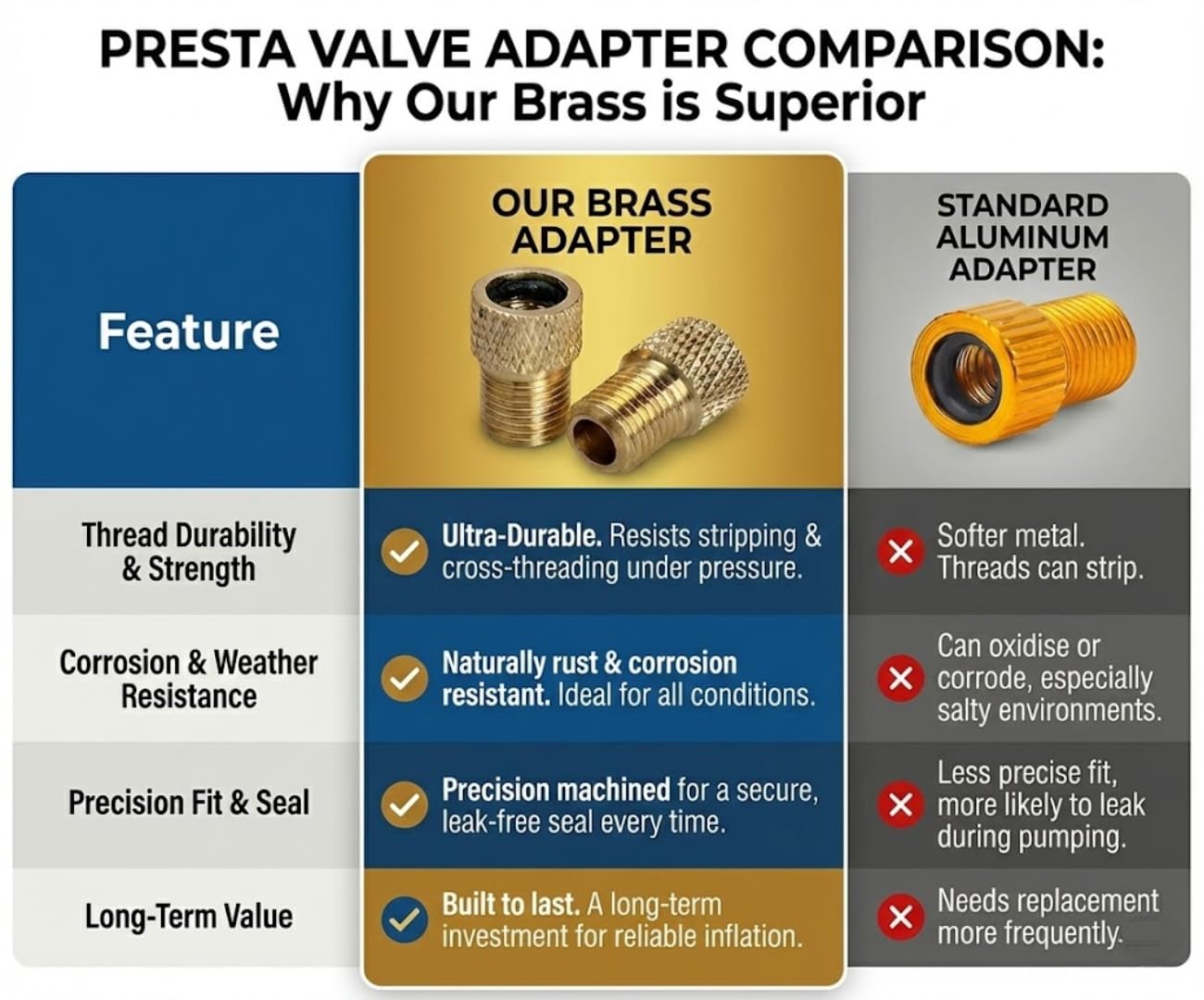 PRESTA VALVE ADAPTER COMPARISON:
Why Our Brass is Superior

| Feature | OUR BRASS ADAPTER | STANDARD ALUMINUM ADAPTER |
|---|---|---|
| Thread Durability & Strength | Ultra-Durable. Resists stripping & cross-threading under pressure. | Softer metal. Threads can strip. |
| Corrosion & Weather Resistance | Naturally rust & corrosion resistant. Ideal for all conditions. | Can oxidise or corrode, especially salty environments. |
| Precision Fit & Seal | Precision machined for a secure, leak-free seal every time. | Less precise fit, more likely to leak during pumping. |
| Long-Term Value | Built to last. A long-term investment for reliable inflation. | Needs replacement more frequently. |